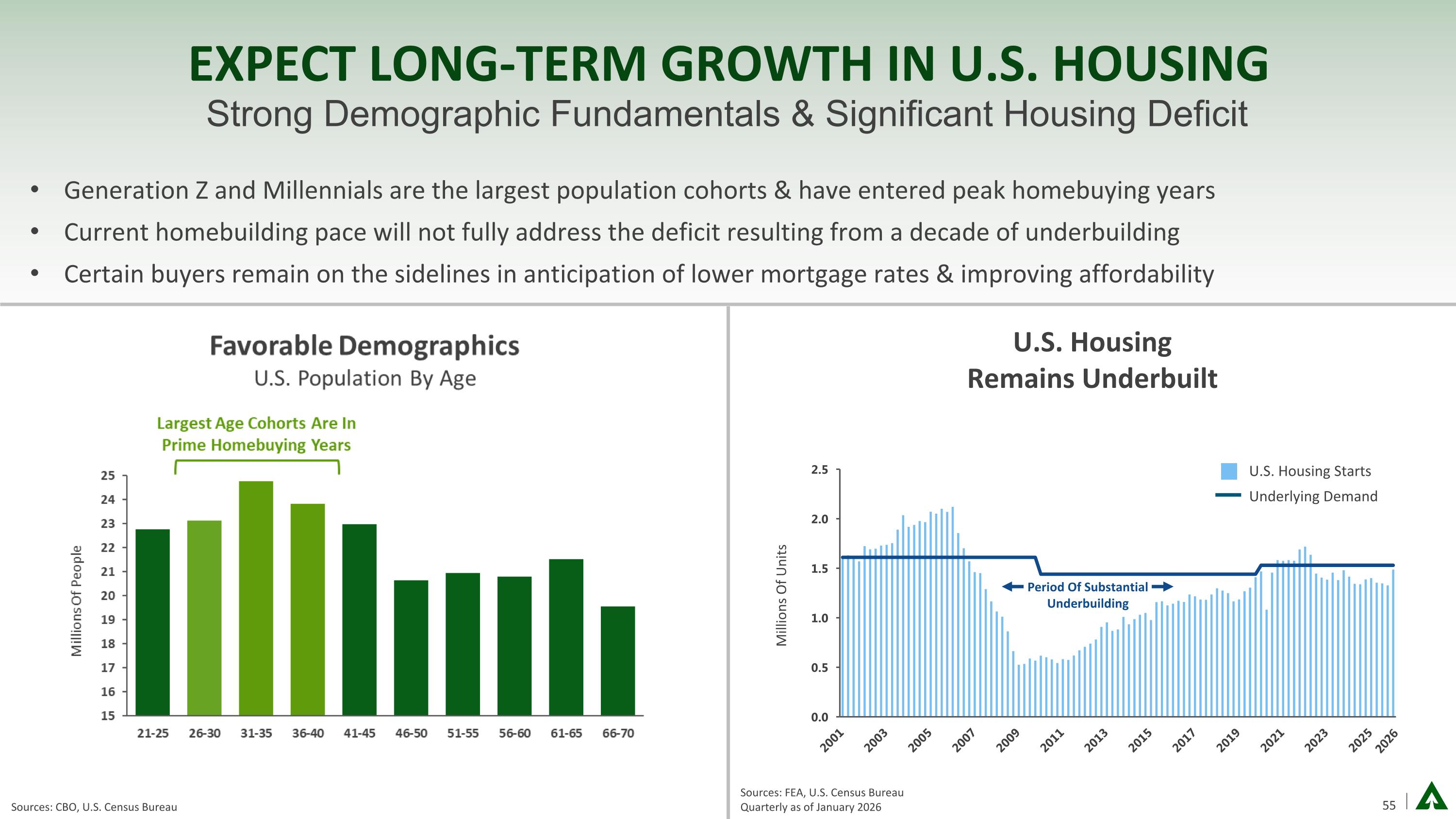 EXPECT LONG-TERM GROWTH IN U.S. HOUSING
Strong Demographic Fundamentals & Significant Housing Deficit

• Generation Z and Millennials are the largest population cohorts & have entered peak homebuying years
• Current homebuilding pace will not fully address the deficit resulting from a decade of underbuilding
• Certain buyers remain on the sidelines in anticipation of lower mortgage rates & improving affordability

Favorable Demographics
U.S. Population By Age

Largest Age Cohorts Are In Prime Homebuying Years

Millions Of People

25
24
23
22
21
20
19
18
17
16
15

21-25 26-30 31-35 36-40 41-45 46-50 51-55 56-60 61-65 66-70

Sources: CBO, U.S. Census Bureau

U.S. Housing Remains Underbuilt

U.S. Housing Starts
Underlying Demand

Millions Of Units

2.5
2.0
1.5
1.0
0.5
0.0

Period Of Substantial Underbuilding

2001 2003 2005 2007 2009 2011 2013 2015 2017 2019 2021 2023 2025 2026

Sources: FEA, U.S. Census Bureau
Quarterly as of January 2026

55